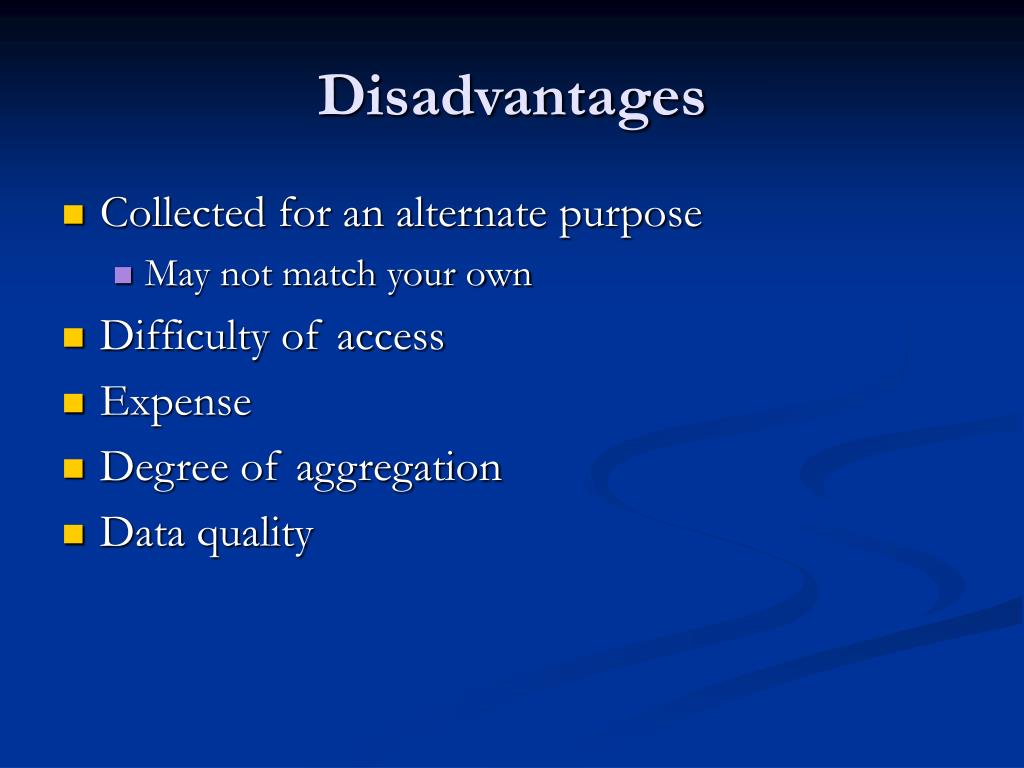 Disadvantages

- Collected for an alternate purpose
  - May not match your own
- Difficulty of access
- Expense
- Degree of aggregation
- Data quality